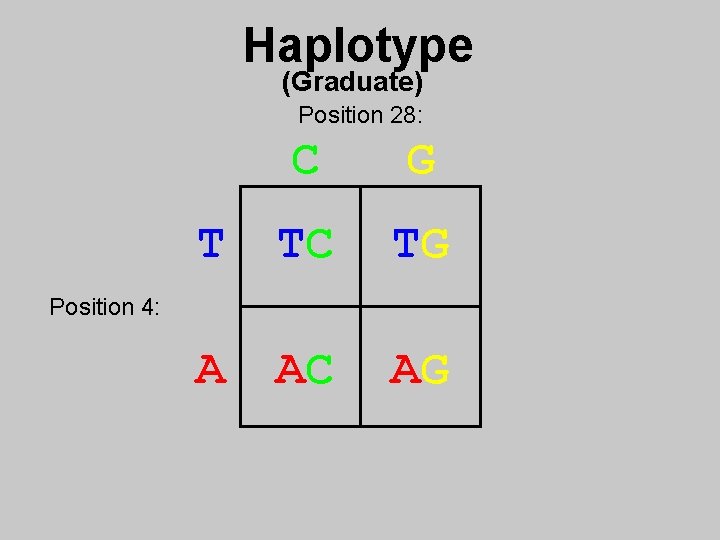 Haplotype
(Graduate)

Position 28:

Position 4:

| | C | G |
|---|---|---|
| T | TC | TG |
| A | AC | AG |